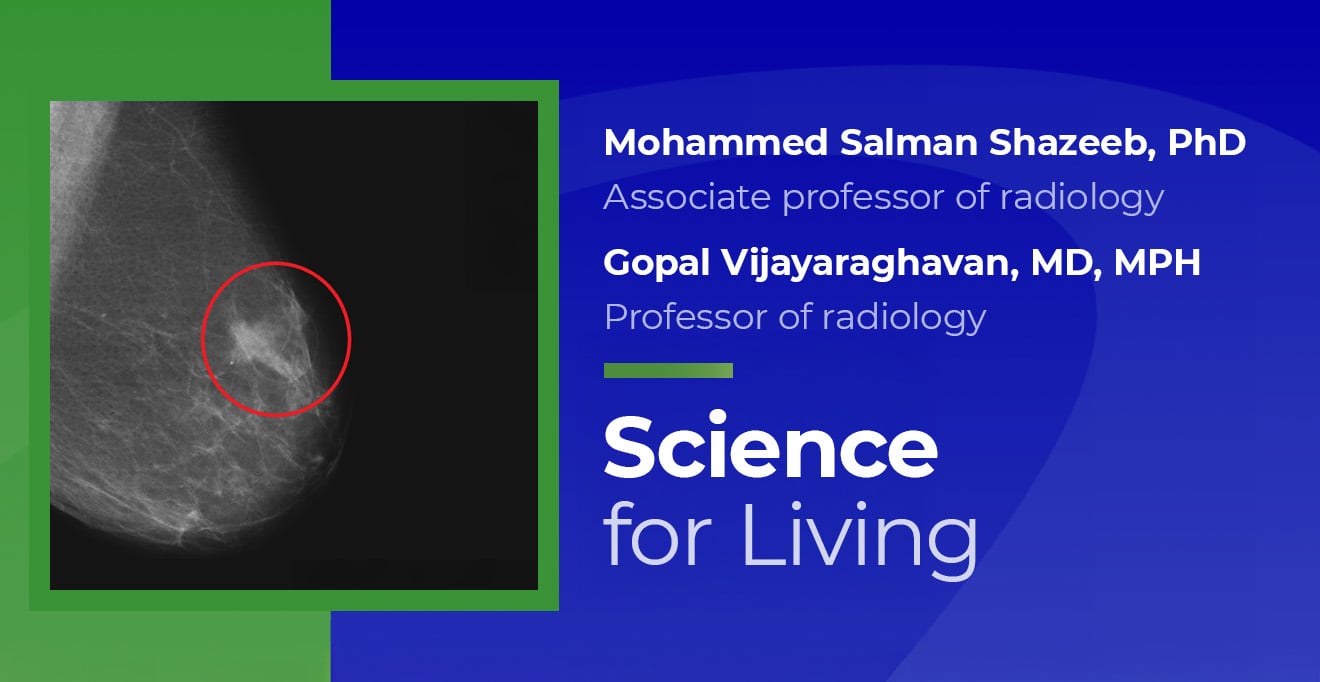 Mohammed Salman Shazeeb, PhD
Associate professor of radiology

Gopal Vijayaraghavan, MD, MPH
Professor of radiology

Science
for Living